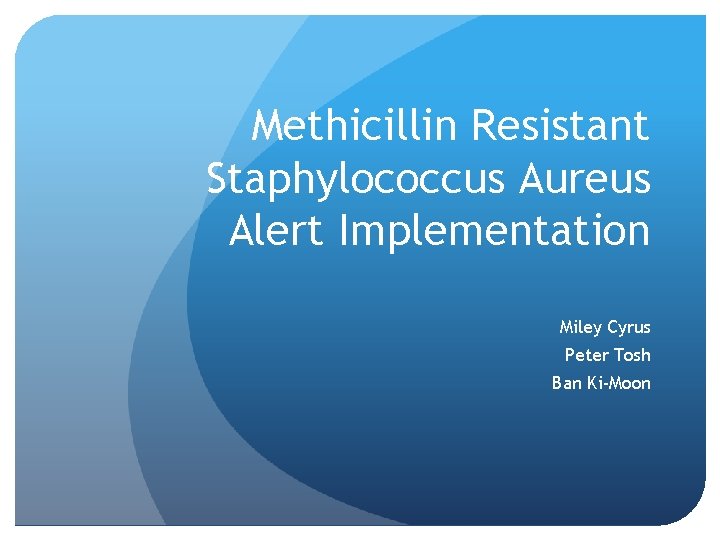 Methicillin Resistant Staphylococcus Aureus Alert Implementation

Miley Cyrus
Peter Tosh
Ban Ki-Moon